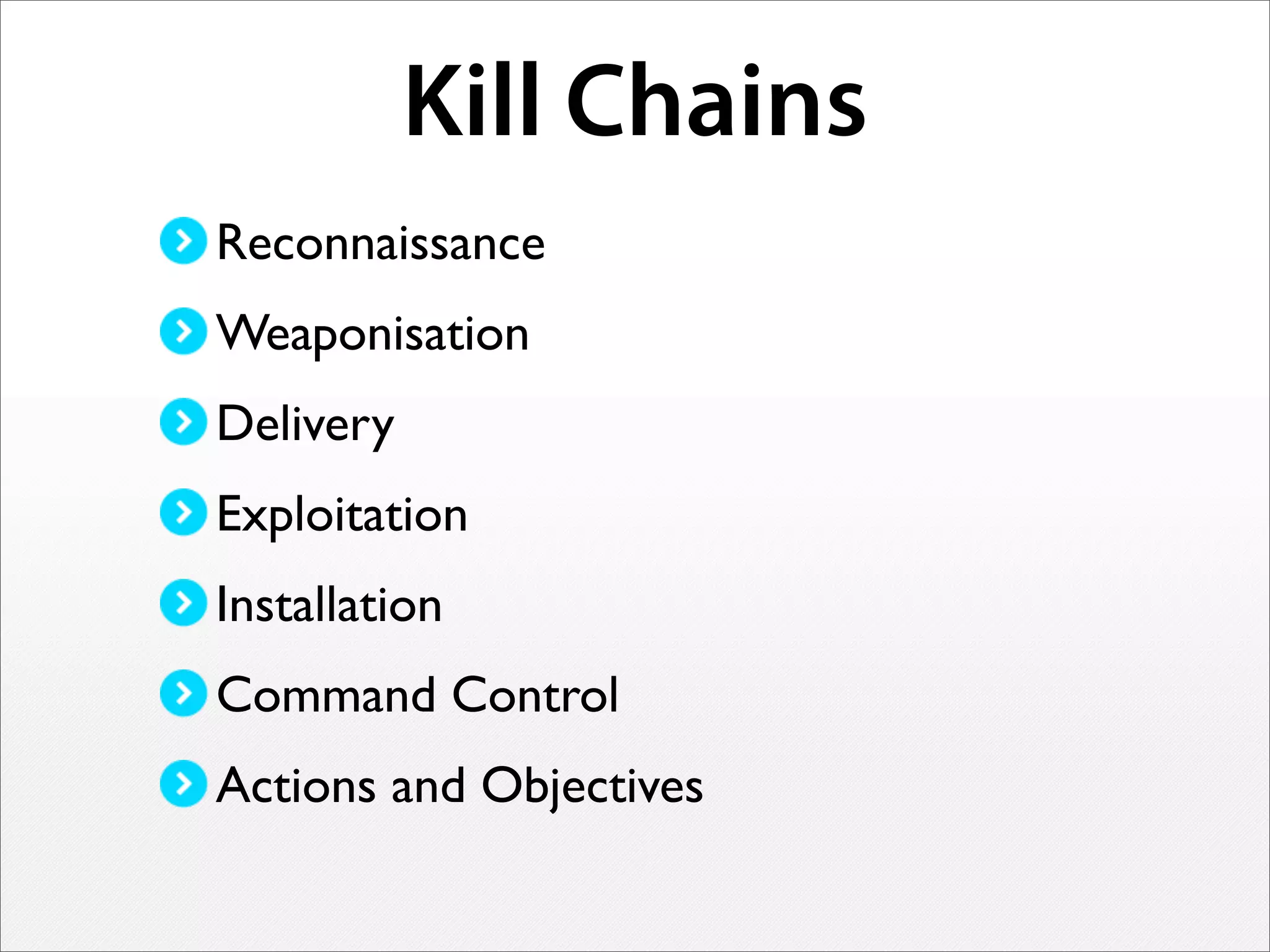 Kill Chains

Reconnaissance

Weaponisation

Delivery

Exploitation

Installation

Command Control

Actions and Objectives